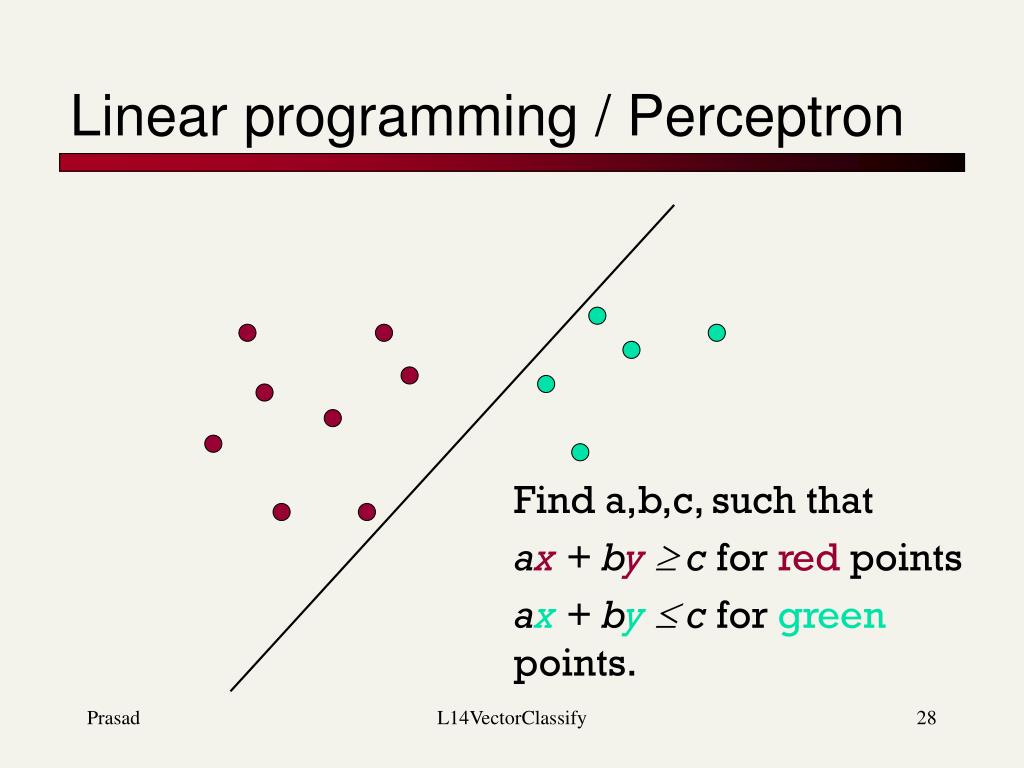 Linear programming / Perceptron

Find a,b,c, such that
$ax + by \geq c$ for red points
$ax + by \leq c$ for green points.

Prasad

L14VectorClassify

28